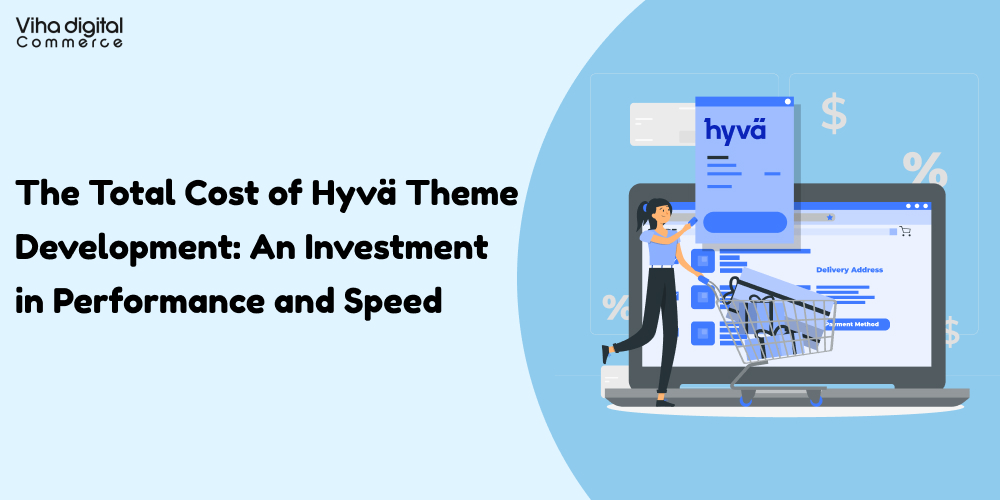 Viha digital
Commerce

The Total Cost of Hyvä Theme Development: An Investment in Performance and Speed

hyvä

$

%

Delivery Address

Payment Method

%

$